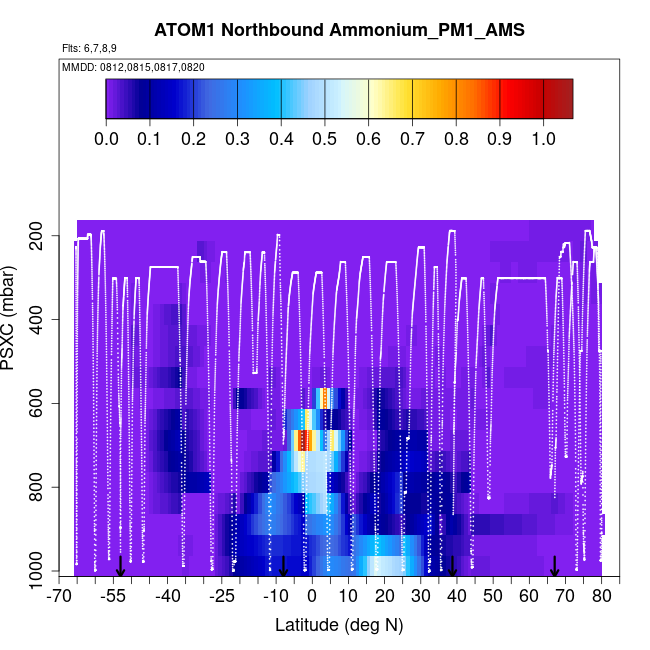 ATOM1 Northbound Ammonium_PM1_AMS

Flts: 6,7,8,9

MMDD: 0812,0815,0817,0820

0.0 0.1 0.2 0.3 0.4 0.5 0.6 0.7 0.8 0.9 1.0

PSXC (mbar)

200
400
600
800
1000

-70 -55 -40 -25 -10 0 10 20 30 40 50 60 70 80

Latitude (deg N)